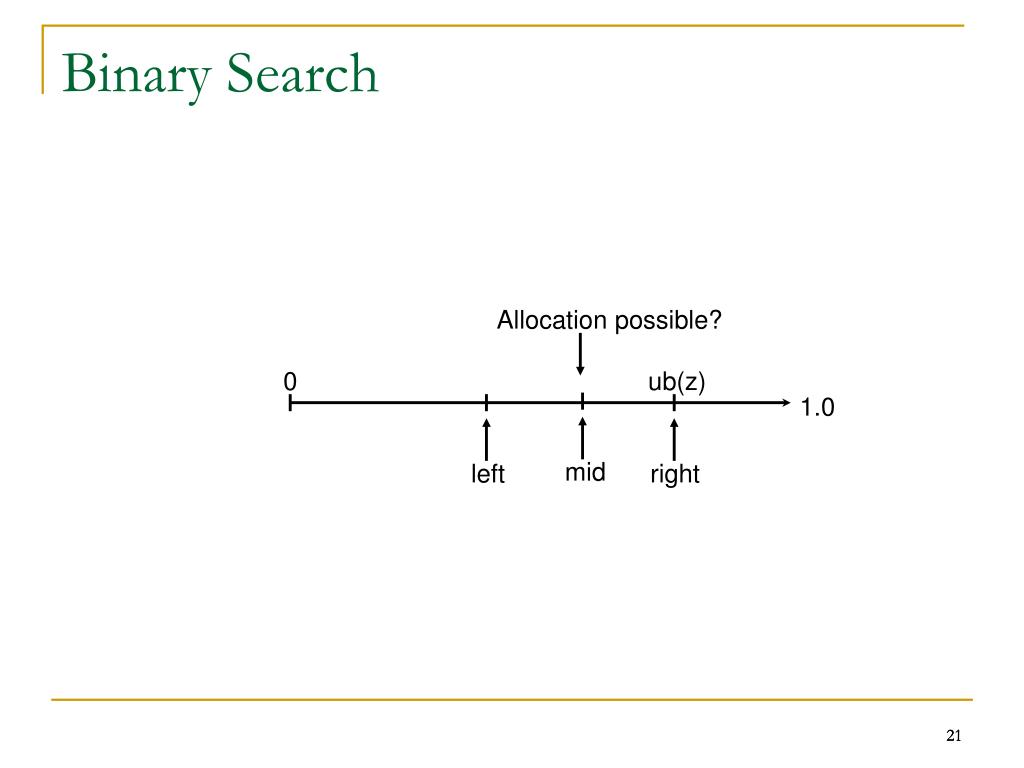 Binary Search

Allocation possible?

0

ub(z)

1.0

left

mid

right

21